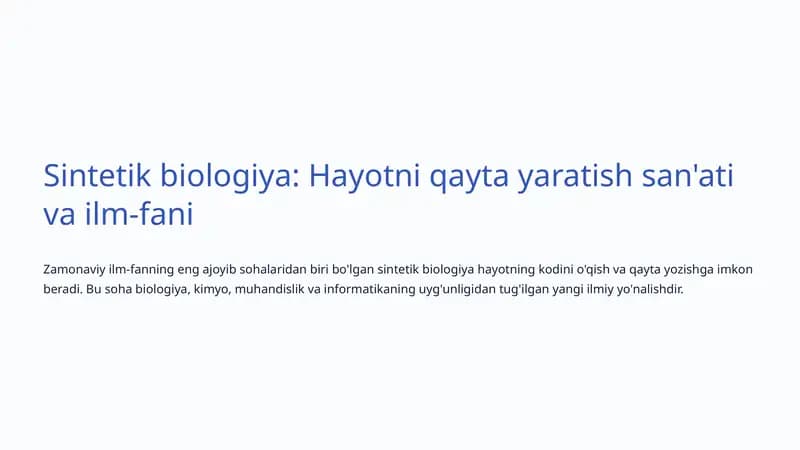 Sintetik biologiya: Hayotni qayta yaratish san'ati va ilm-fani

Zamonaviy ilm-fanning eng ajoyib sohalaridan biri bo'lgan sintetik biologiya hayotning kodini o'qish va qayta yozishga imkon beradi. Bu soha biologiya, kimyo, muhandislik va informatikaning uyg'unligidan tug'ilgan yangi ilmiy yo'nalishdir.